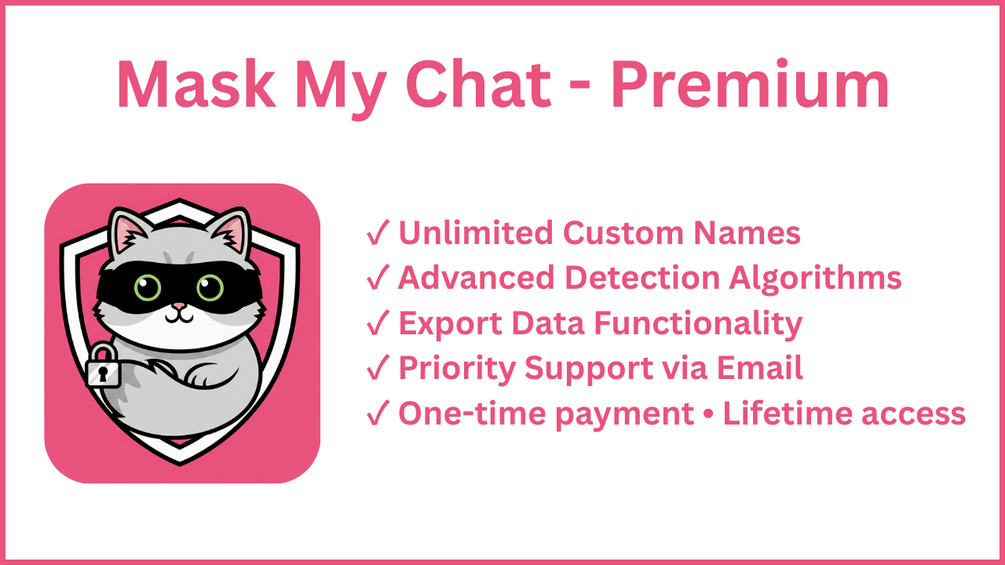 Mask My Chat - Premium

✓ Unlimited Custom Names
✓ Advanced Detection Algorithms
✓ Export Data Functionality
✓ Priority Support via Email
✓ One-time payment • Lifetime access